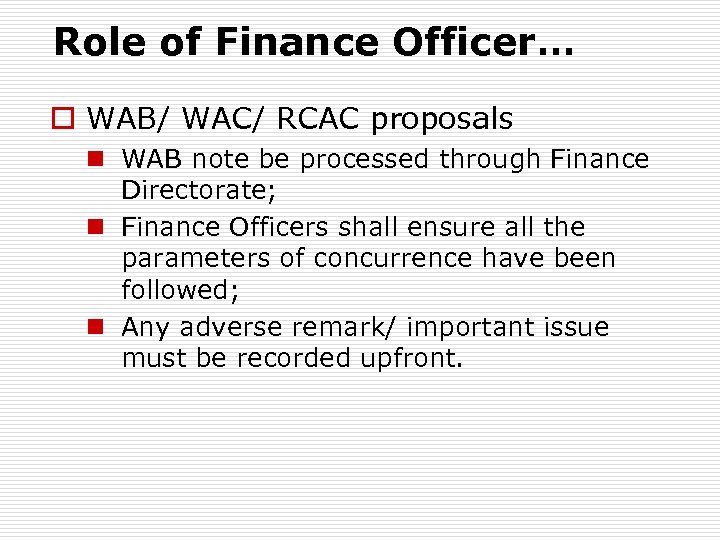 Role of Finance Officer…

WAB/ WAC/ RCAC proposals

WAB note be processed through Finance Directorate;

Finance Officers shall ensure all the parameters of concurrence have been followed;

Any adverse remark/ important issue must be recorded upfront.